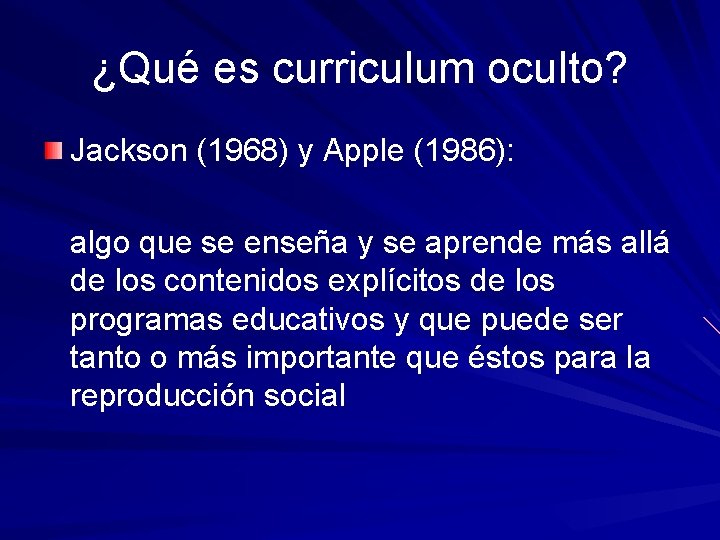 ¿Qué es curriculum oculto?

Jackson (1968) y Apple (1986):

algo que se enseña y se aprende más allá de los contenidos explícitos de los programas educativos y que puede ser tanto o más importante que éstos para la reproducción social